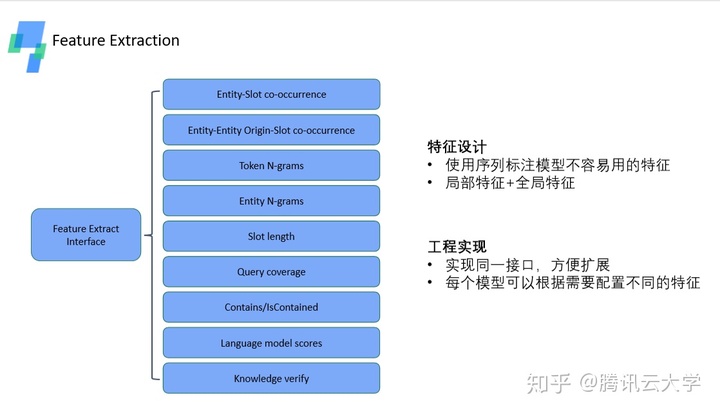 Feature Extraction

Feature Extract Interface

Entity-Slot co-occurrence

Entity-Entity Origin-Slot co-occurrence

Token N-grams

Entity N-grams

Slot length

Query coverage

Contains/IsContained

Language model scores

Knowledge verify

特征设计
• 使用序列标注模型不容易用的特征
• 局部特征+全局特征

工程实现
• 实现同一接口，方便扩展
• 每个模型可以根据需要配置不同的特征

知乎 @腾讯云大学